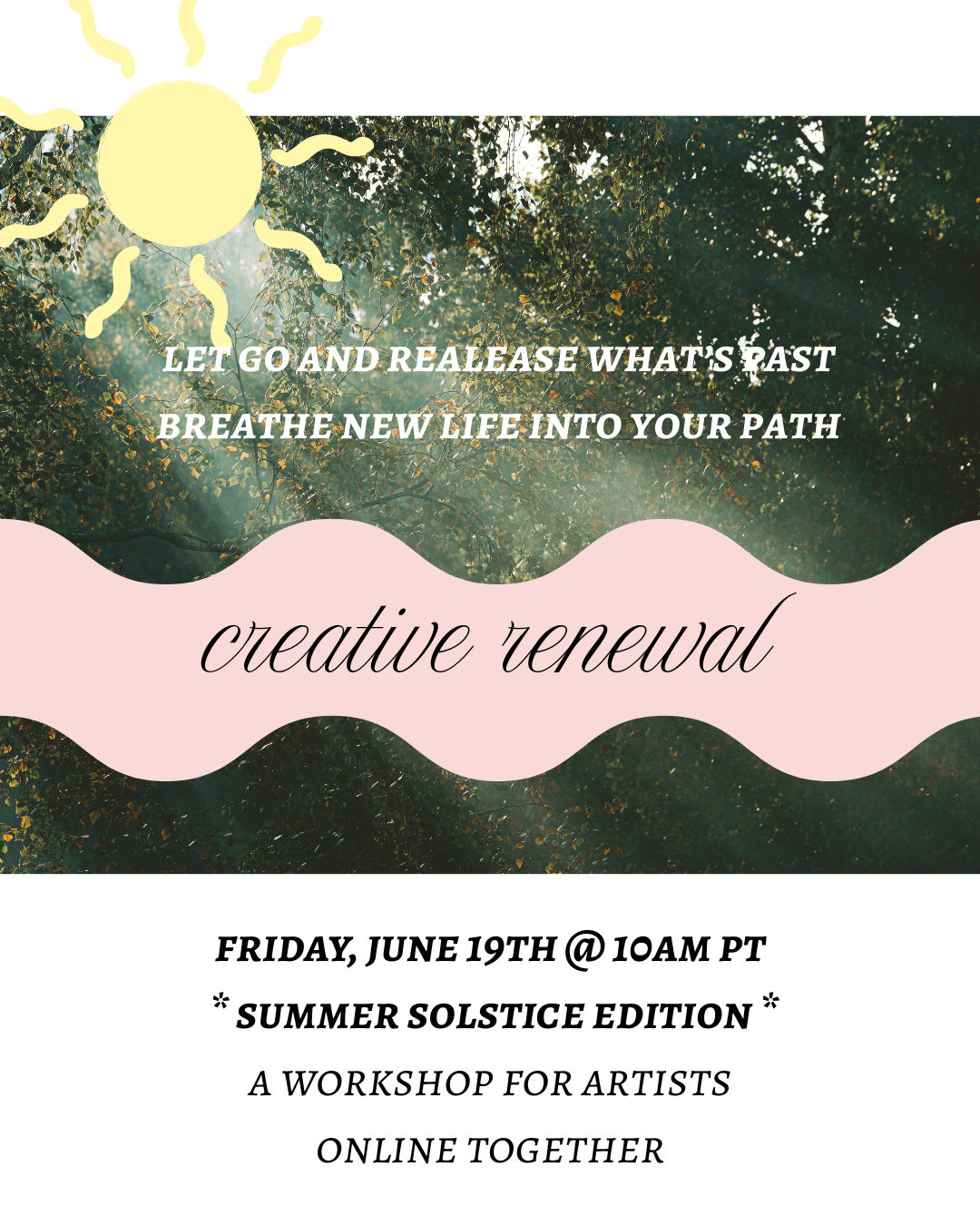 LET GO AND REALEASE WHAT'S PAST
BREATHE NEW LIFE INTO YOUR PATH

creative renewal

FRIDAY, JUNE 19TH @ 10AM PT
* SUMMER SOLSTICE EDITION *
A WORKSHOP FOR ARTISTS
ONLINE TOGETHER